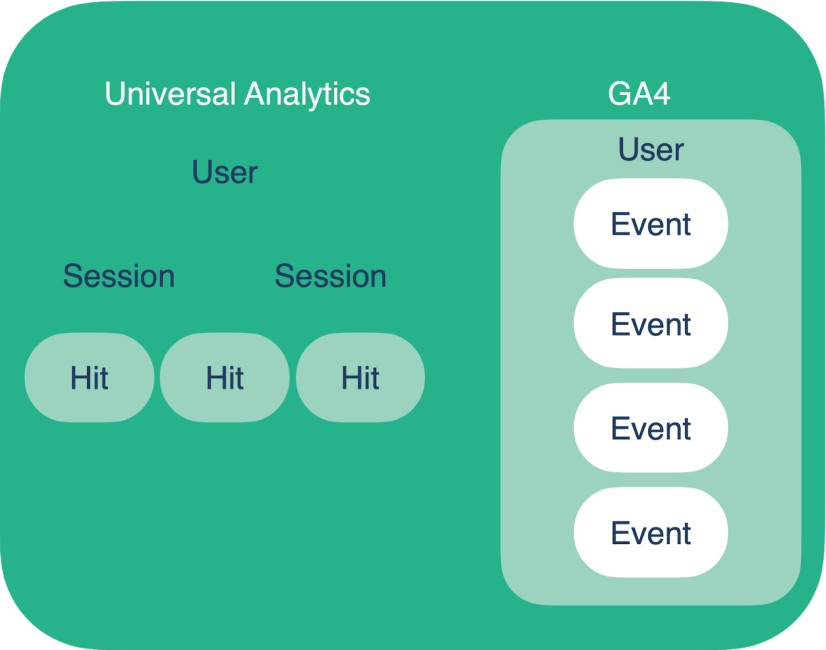 Universal Analytics

User

Session

Session

Hit

Hit

Hit

GA4

User

Event

Event

Event

Event